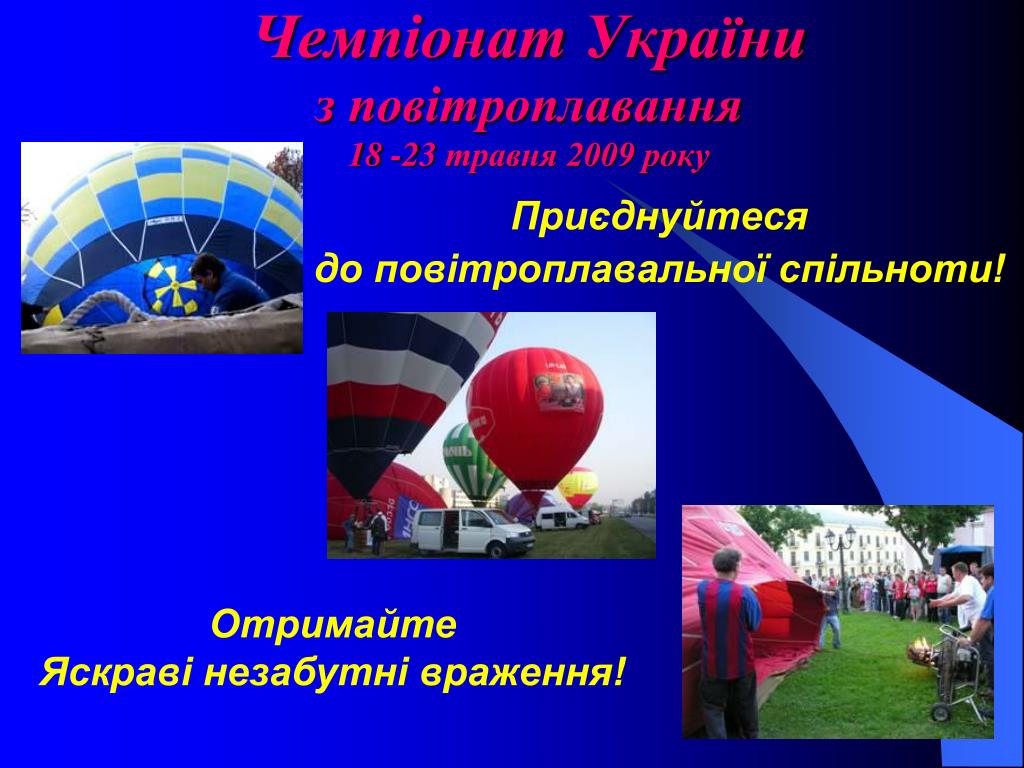 Чемпіонат України
з повітроплавання
18 -23 травня 2009 року

Приєднуйтеся
до повітроплавальної спільноти!

Отримайте
Яскраві незабутні враження!